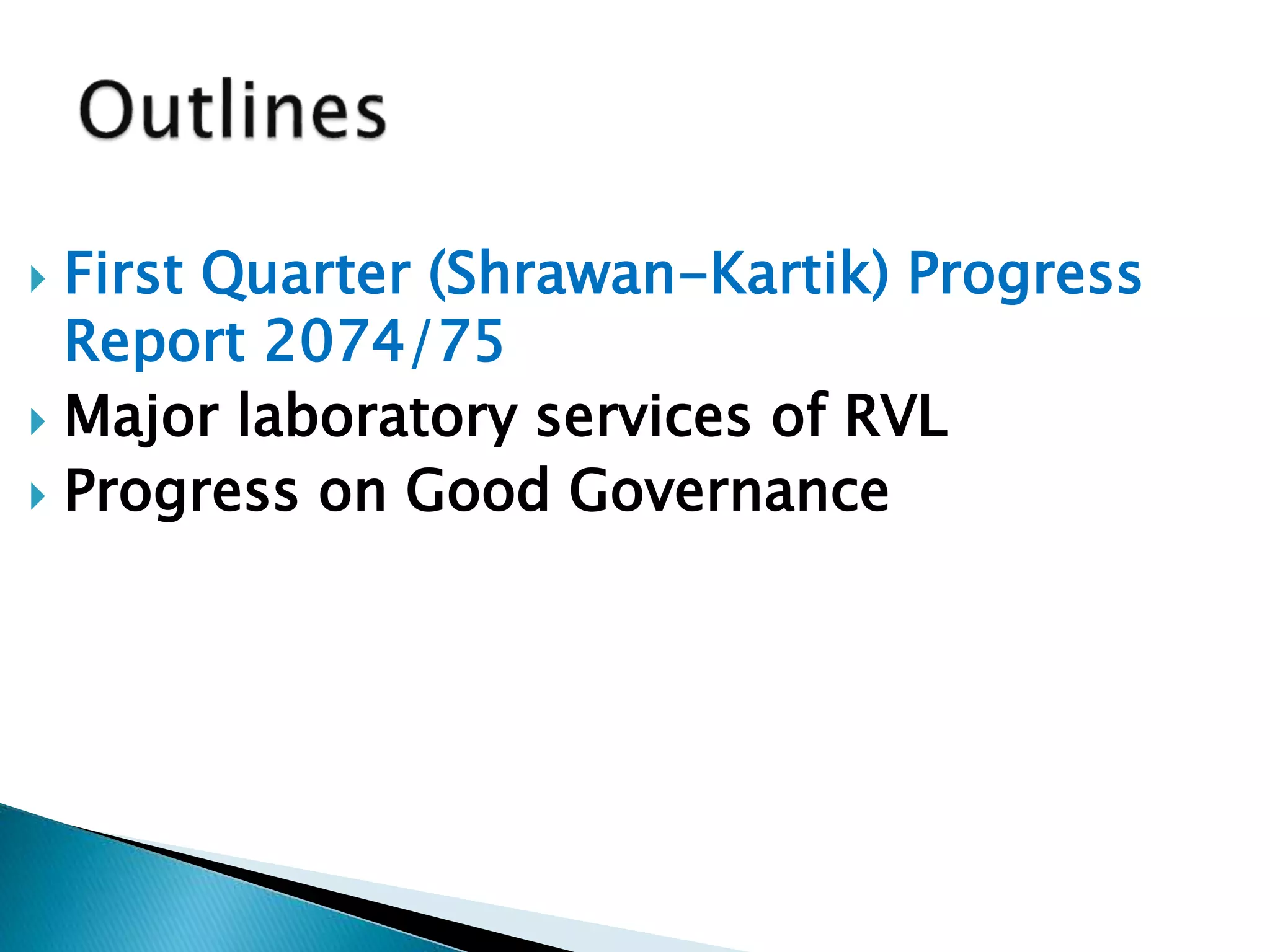 Outlines

First Quarter (Shrawan–Kartik) Progress Report 2074/75
Major laboratory services of RVL
Progress on Good Governance